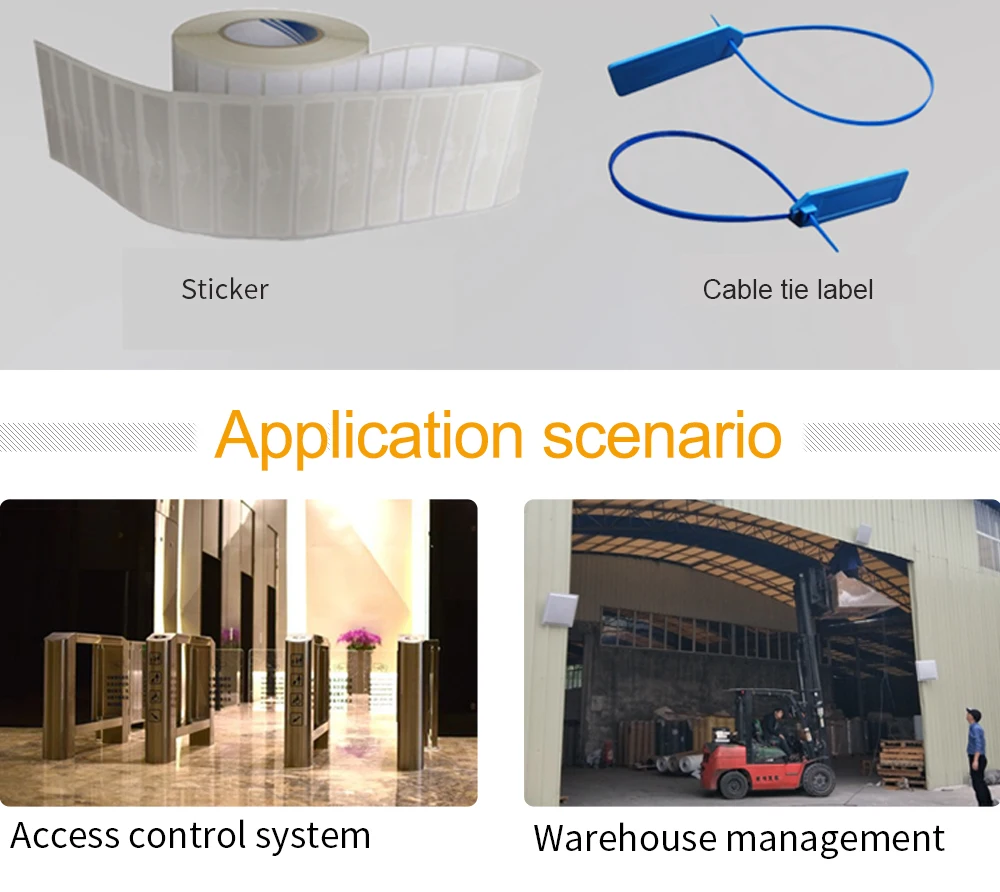 Sticker

Cable tie label

Application scenario

Access control system

Warehouse management